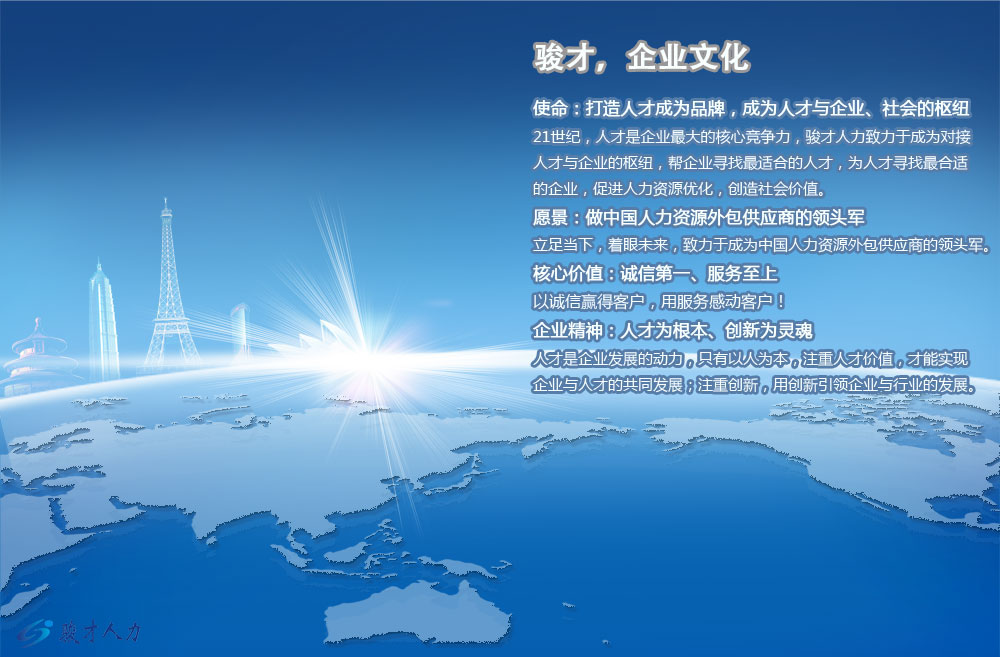 骏才，企业文化

使命：打造人才成为品牌，成为人才与企业、社会的枢纽

21世纪，人才是企业最大的核心竞争力，骏才人力致力于成为对接人才与企业的枢纽，帮企业寻找最适合的人才，为人才寻找最合适的企业，促进人力资源优化，创造社会价值。

愿景：做中国人力资源外包供应商的领头军

立足当下，着眼未来，致力于成为中国人力资源外包供应商的领头军。

核心价值：诚信第一、服务至上

以诚信赢得客户，用服务感动客户！

企业精神：人才为根本、创新为灵魂

人才是企业发展的动力，只有以人为本，注重人才价值，才能实现企业与人才的共同发展；注重创新，用创新引领企业与行业的发展。

骏才人力